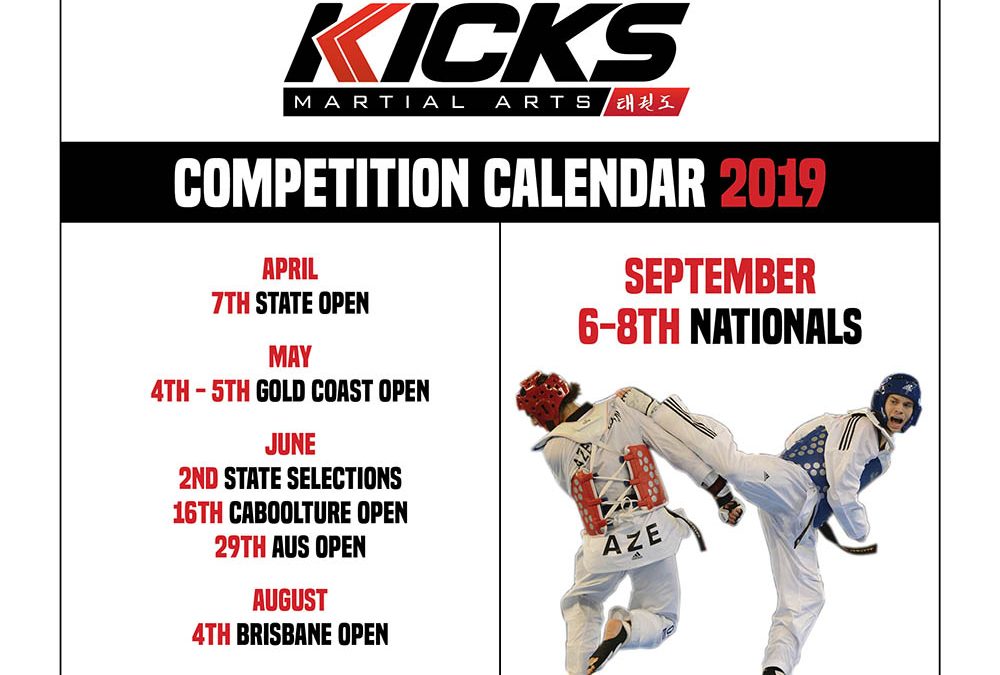 KICKS
MARTIAL ARTS 태권도

COMPETITION CALENDAR 2019

APRIL
7TH STATE OPEN

MAY
4TH - 5TH GOLD COAST OPEN

JUNE
2ND STATE SELECTIONS
16TH CABOOLTURE OPEN
29TH AUS OPEN

AUGUST
4TH BRISBANE OPEN

SEPTEMBER
6-8TH NATIONALS

AZE